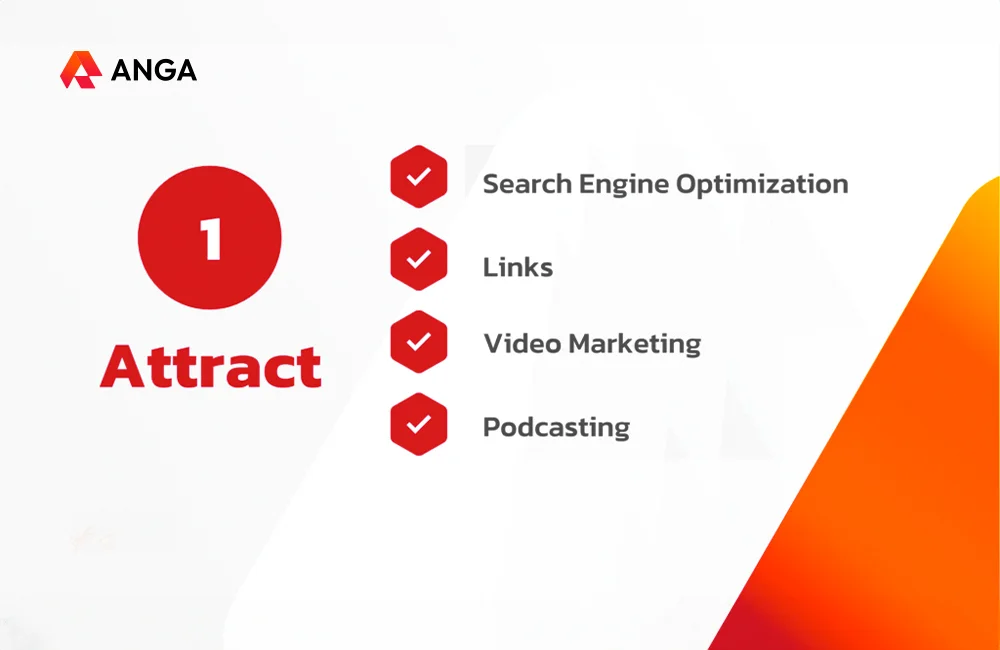 ANGA

1

Attract

Search Engine Optimization

Links

Video Marketing

Podcasting